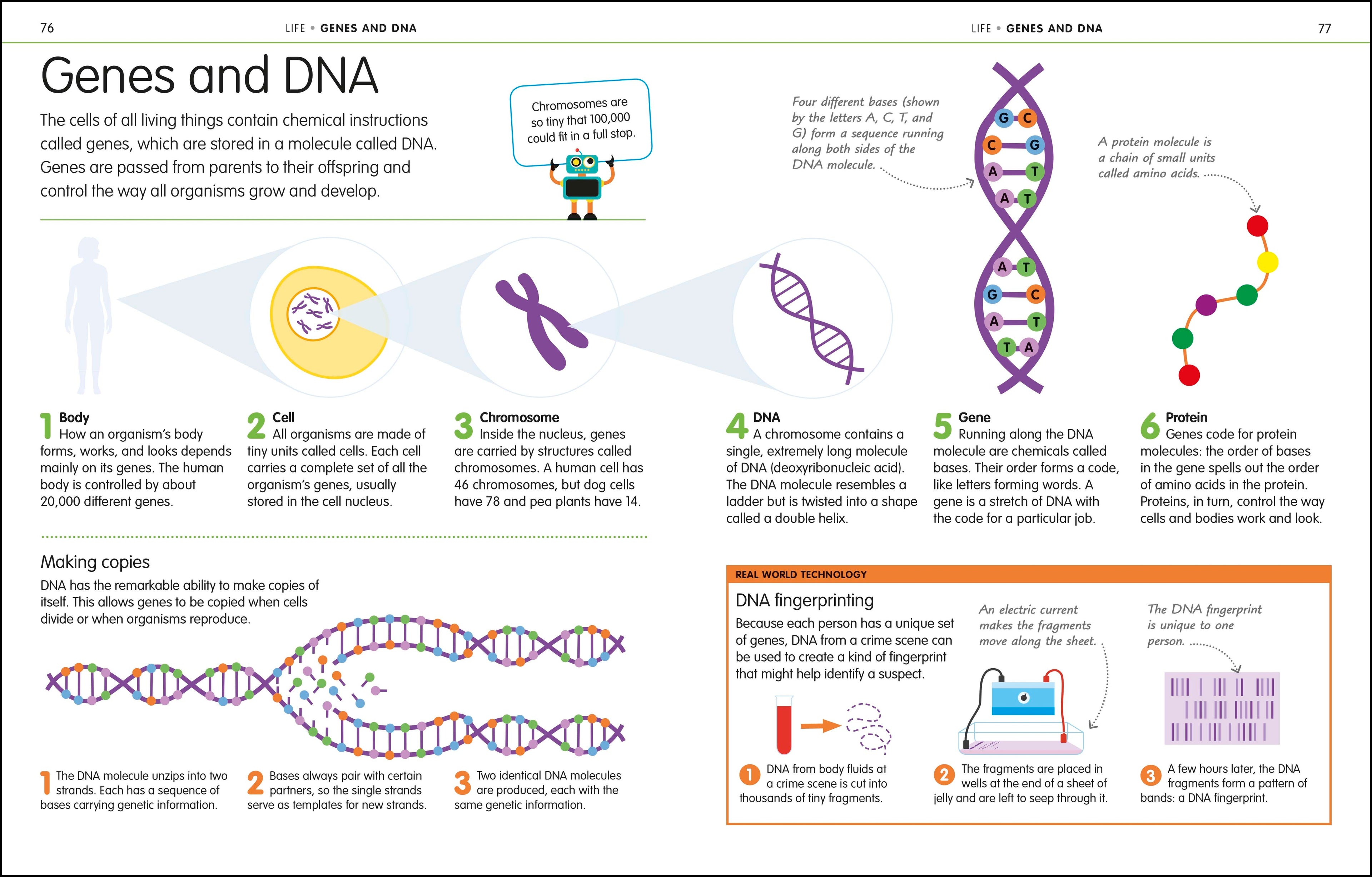 76 LIFE • GENES AND DNA

LIFE • GENES AND DNA 77

Genes and DNA

The cells of all living things contain chemical instructions called genes, which are stored in a molecule called DNA. Genes are passed from parents to their offspring and control the way all organisms grow and develop.

Chromosomes are so tiny that 100,000 could fit in a full stop.

Four different bases (shown by the letters A, C, T, and G) form a sequence running along both sides of the DNA molecule.

G C
C G
A T
A T
A T
G C
A T
T A

A protein molecule is a chain of small units called amino acids.

1 Body
How an organism's body forms, works, and looks depends mainly on its genes. The human body is controlled by about 20,000 different genes.

2 Cell
All organisms are made of tiny units called cells. Each cell carries a complete set of all the organism's genes, usually stored in the cell nucleus.

3 Chromosome
Inside the nucleus, genes are carried by structures called chromosomes. A human cell has 46 chromosomes, but dog cells have 78 and pea plants have 14.

4 DNA
A chromosome contains a single, extremely long molecule of DNA (deoxyribonucleic acid). The DNA molecule resembles a ladder but is twisted into a shape called a double helix.

5 Gene
Running along the DNA molecule are chemicals called bases. Their order forms a code, like letters forming words. A gene is a stretch of DNA with the code for a particular job.

6 Protein
Genes code for protein molecules: the order of bases in the gene spells out the order of amino acids in the protein. Proteins, in turn, control the way cells and bodies work and look.

Making copies
DNA has the remarkable ability to make copies of itself. This allows genes to be copied when cells divide or when organisms reproduce.

1 The DNA molecule unzips into two strands. Each has a sequence of bases carrying genetic information.

2 Bases always pair with certain partners, so the single strands serve as templates for new strands.

3 Two identical DNA molecules are produced, each with the same genetic information.

REAL WORLD TECHNOLOGY
DNA fingerprinting
Because each person has a unique set of genes, DNA from a crime scene can be used to create a kind of fingerprint that might help identify a suspect.

An electric current makes the fragments move along the sheet.

The DNA fingerprint is unique to one person.

1 DNA from body fluids at a crime scene is cut into thousands of tiny fragments.

2 The fragments are placed in wells at the end of a sheet of jelly and are left to seep through it.

3 A few hours later, the DNA fragments form a pattern of bands: a DNA fingerprint.